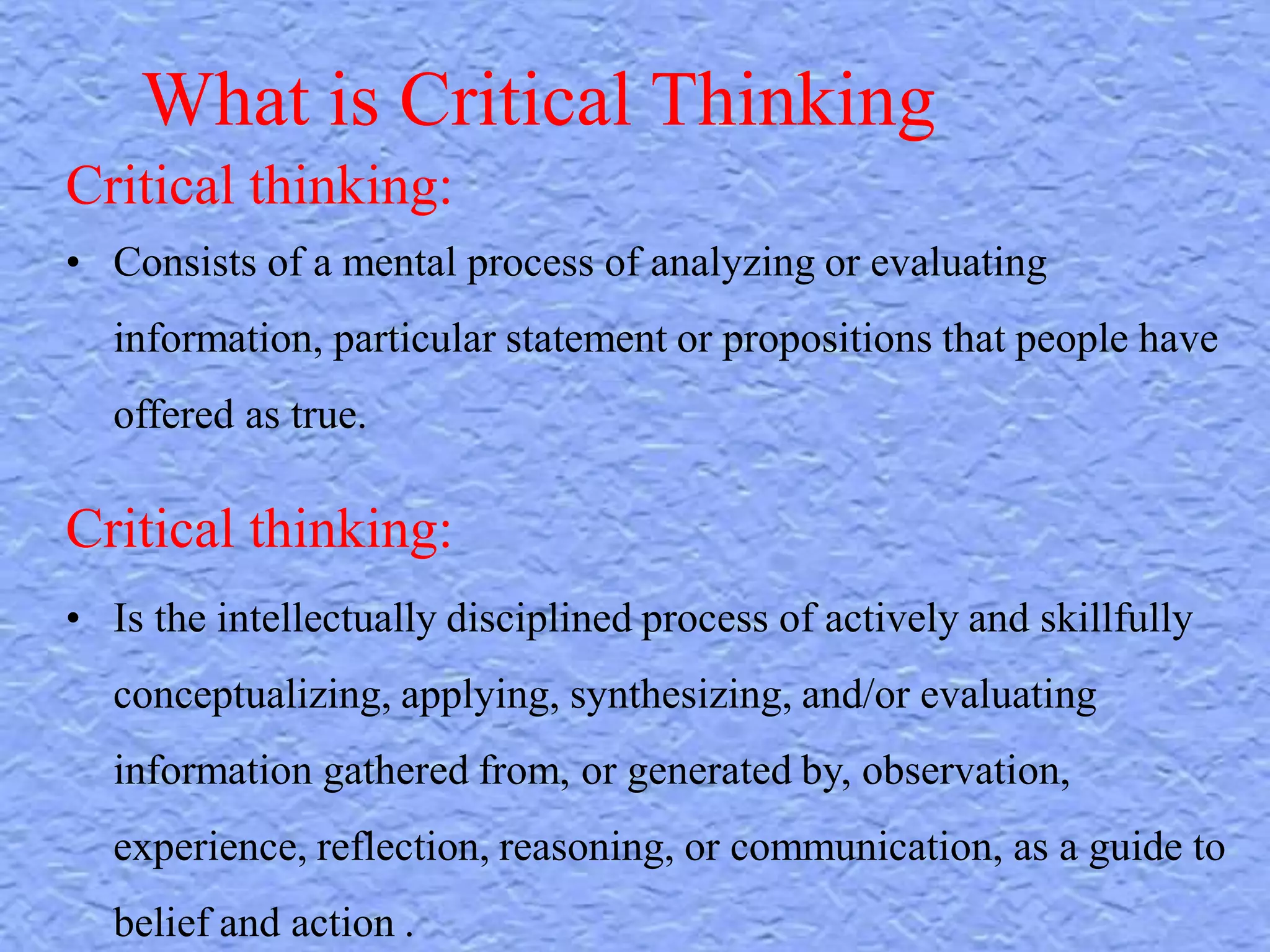 What is Critical Thinking

Critical thinking:

• Consists of a mental process of analyzing or evaluating information, particular statement or propositions that people have offered as true.

Critical thinking:

• Is the intellectually disciplined process of actively and skillfully conceptualizing, applying, synthesizing, and/or evaluating information gathered from, or generated by, observation, experience, reflection, reasoning, or communication, as a guide to belief and action .